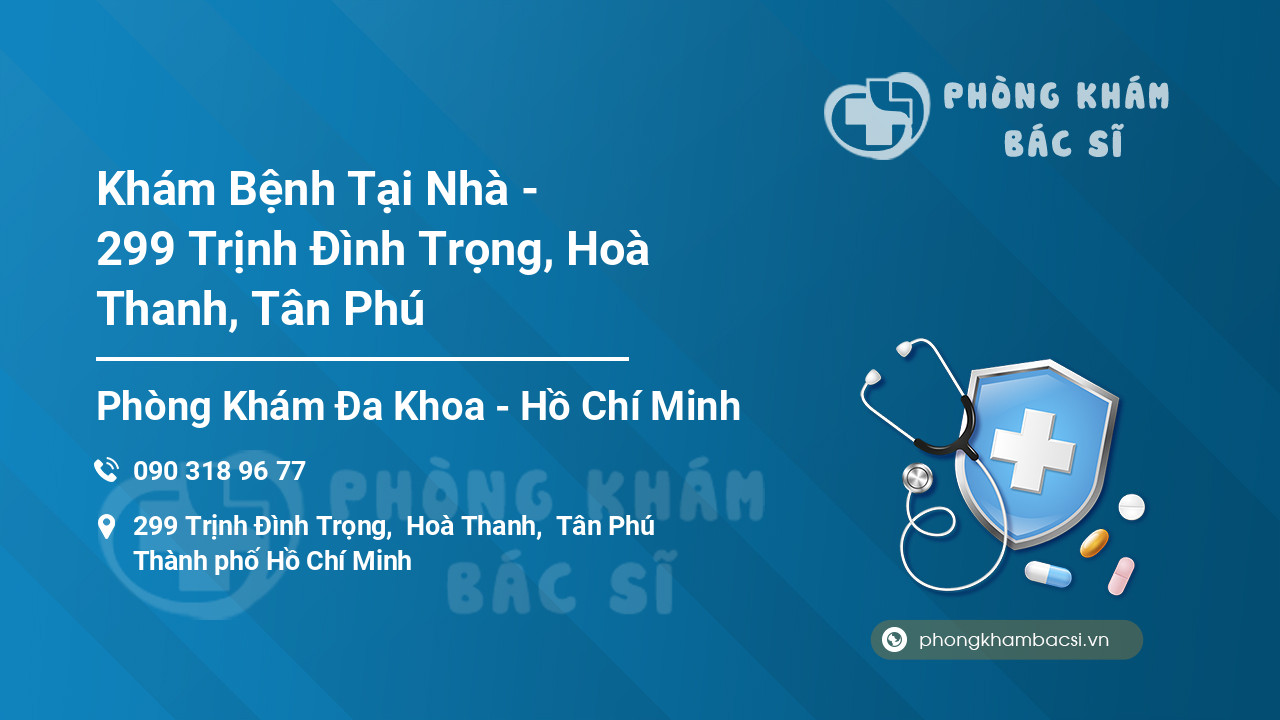 PHÒNG KHÁM BÁC SĨ

Khám Bệnh Tại Nhà - 299 Trịnh Đình Trọng, Hoà Thanh, Tân Phú

Phòng Khám Đa Khoa - Hồ Chí Minh

090 318 96 77

299 Trịnh Đình Trọng, Hoà Thanh, Tân Phú Thành phố Hồ Chí Minh

PHÒNG KHÁM BÁC SĨ

phongkhambacsi.vn